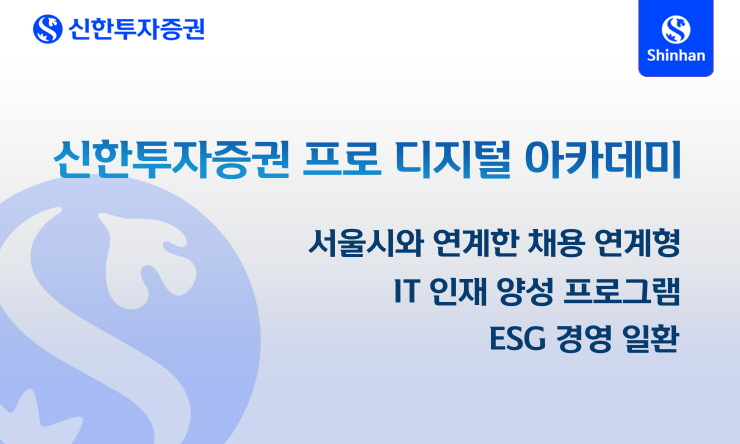 신한투자증권

Shinhan

신한투자증권 프로 디지털 아카데미

서울시와 연계한 채용 연계형
IT 인재 양성 프로그램
ESG 경영 일환